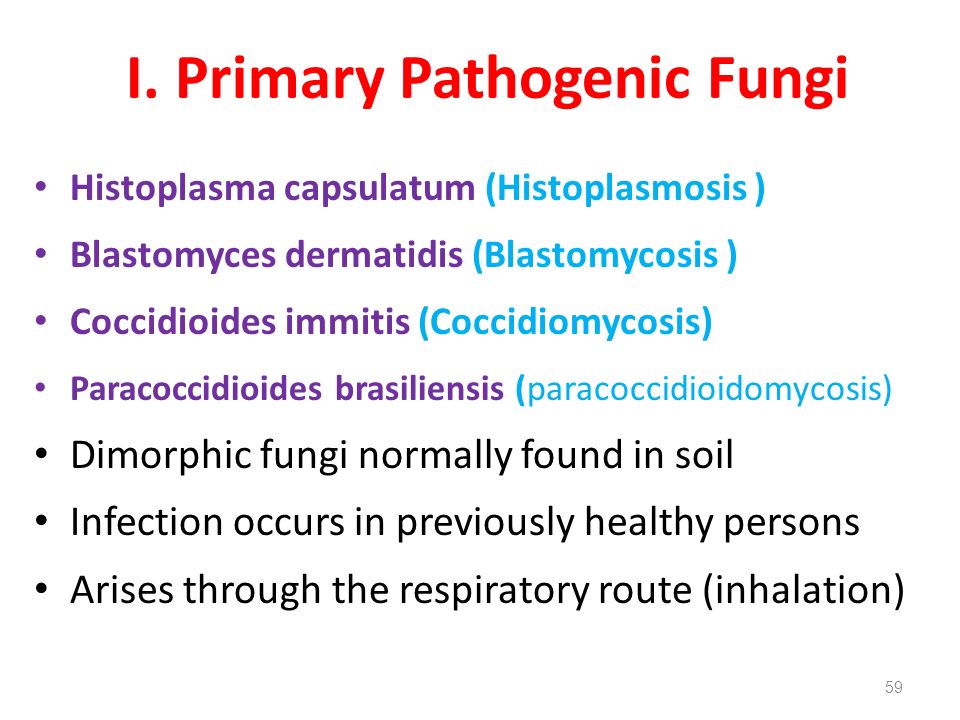 I. Primary Pathogenic Fungi

• Histoplasma capsulatum (Histoplasmosis )
• Blastomyces dermatidis (Blastomycosis )
• Coccidioides immitis (Coccidiomycosis)
• Paracoccidioides brasiliensis (paracoccidioidomycosis)
• Dimorphic fungi normally found in soil
• Infection occurs in previously healthy persons
• Arises through the respiratory route (inhalation)

59